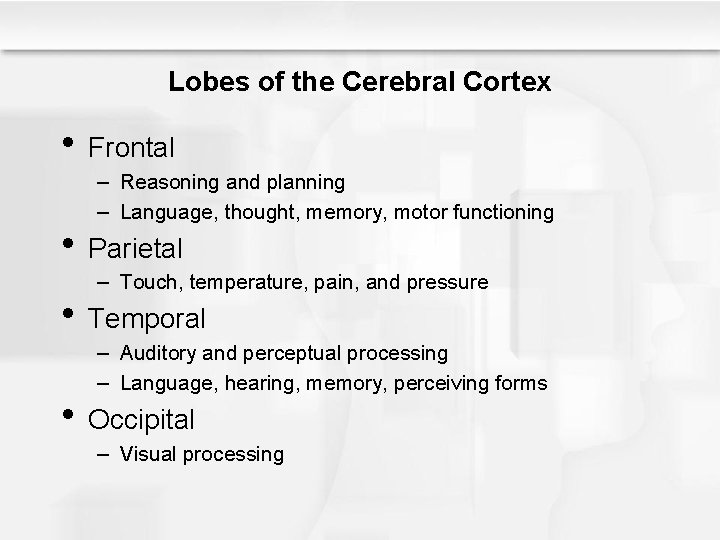 Lobes of the Cerebral Cortex

• Frontal
– Reasoning and planning
– Language, thought, memory, motor functioning
• Parietal
– Touch, temperature, pain, and pressure
• Temporal
– Auditory and perceptual processing
– Language, hearing, memory, perceiving forms
• Occipital
– Visual processing